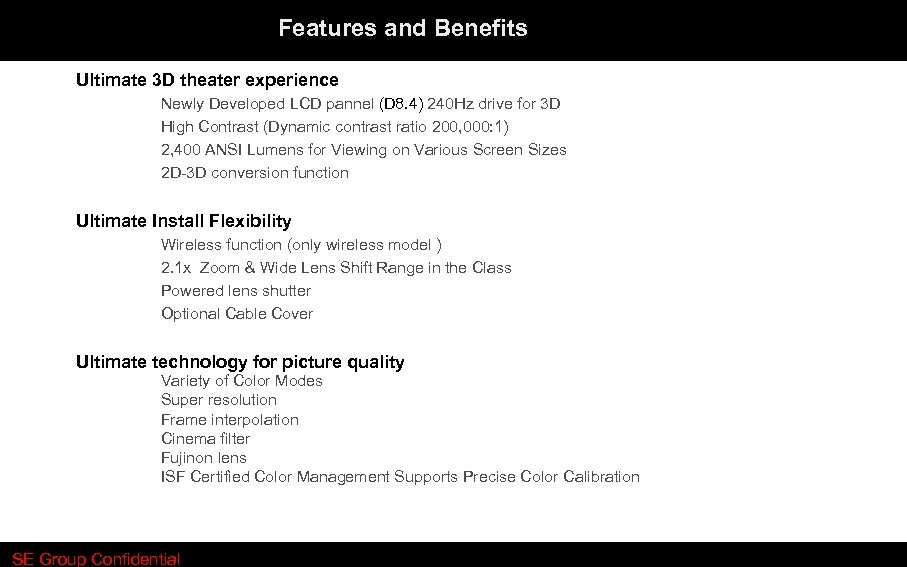 Features and Benefits

Ultimate 3D theater experience
Newly Developed LCD pannel (D8.4) 240Hz drive for 3D
High Contrast (Dynamic contrast ratio 200,000:1)
2,400 ANSI Lumens for Viewing on Various Screen Sizes
2D-3D conversion function

Ultimate Install Flexibility
Wireless function (only wireless model )
2.1x Zoom & Wide Lens Shift Range in the Class
Powered lens shutter
Optional Cable Cover

Ultimate technology for picture quality
Variety of Color Modes
Super resolution
Frame interpolation
Cinema filter
Fujinon lens
ISF Certified Color Management Supports Precise Color Calibration

SE Group Confidential